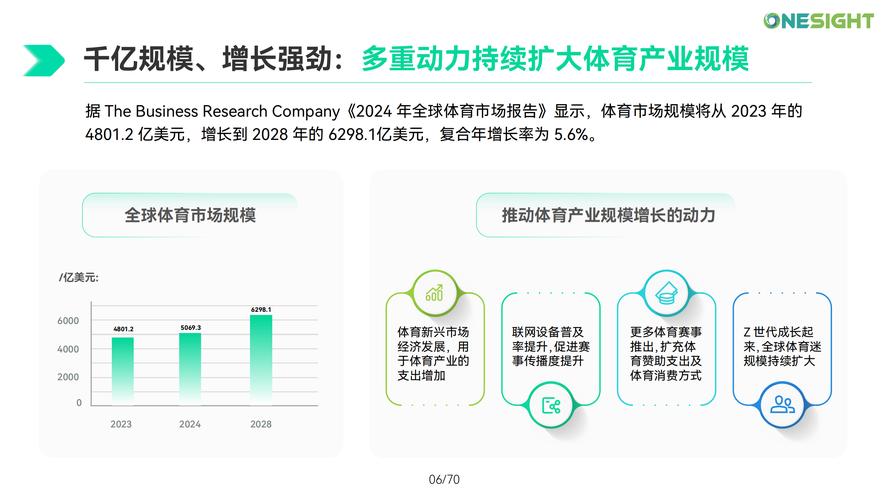 ONESIGHT

千亿规模、增长强劲：多重动力持续扩大体育产业规模

据 The Business Research Company《2024 年全球体育市场报告》显示，体育市场规模将从 2023 年的 4801.2 亿美元，增长到 2028 年的 6298.1亿美元，复合年增长率为 5.6%。

全球体育市场规模

/亿美元:

6000
4000
2000
0

4801.2
5069.3
6298.1

2023
2024
2028

推动体育产业规模增长的动力

体育新兴市场经济发展，用于体育产业的支出增加

联网设备普及率提升，促进赛事传播度提升

更多体育赛事推出，扩充体育赞助支出及体育消费方式

Z 世代成长起来，全球体育迷规模持续扩大

06/70